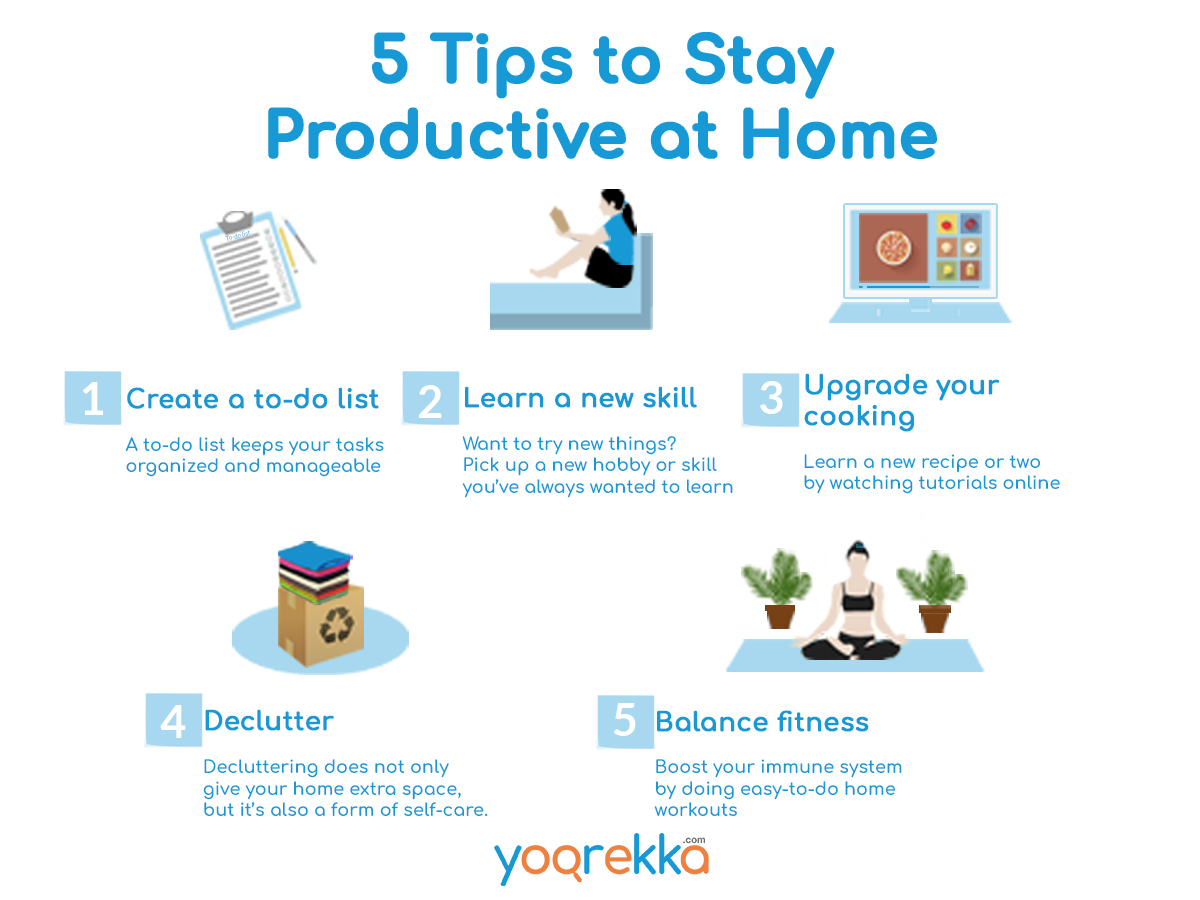 5 Tips to Stay Productive at Home

To do list

1 Create a to-do list

A to-do list keeps your tasks organized and manageable

2 Learn a new skill

Want to try new things? Pick up a new hobby or skill you've always wanted to learn

3 Upgrade your cooking

Learn a new recipe or two by watching tutorials online

4 Declutter

Decluttering does not only give your home extra space, but it's also a form of self-care.

5 Balance fitness

Boost your immune system by doing easy-to-do home workouts

yoorekka.com